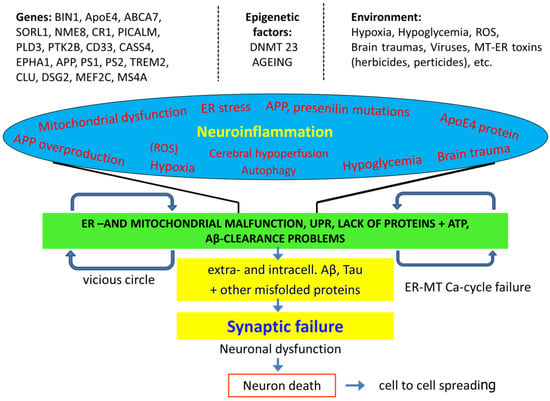 Genes: BIN1, ApoE4, ABCA7, SORL1, NME8, CR1, PICALM, PLD3, PTK2B, CD33, CASS4, EPHA1, APP, PS1, PS2, TREM2, CLU, DSG2, MEF2C, MS4A

Epigenetic factors: DNMT 23 AGEING

Environment: Hypoxia, Hypoglycemia, ROS, Brain traumas, Viruses, MT-ER toxins (herbicides, perticides), etc.

Mitochondrial dysfunction
ER stress
APP, presenilin mutations
ApoE4 protein
Neuroinflammation
APP overproduction
(ROS)
Hypoxia
Cerebral hypoperfusion
Autophagy
Hypoglycemia
Brain trauma

ER –AND MITOCHONDRIAL MALFUNCTION, UPR, LACK OF PROTEINS + ATP, Aβ-CLEARANCE PROBLEMS

vicious circle

extra- and intracell. Aβ, Tau + other misfolded proteins

ER-MT Ca-cycle failure

Synaptic failure

Neuronal dysfunction

Neuron death

cell to cell spreading